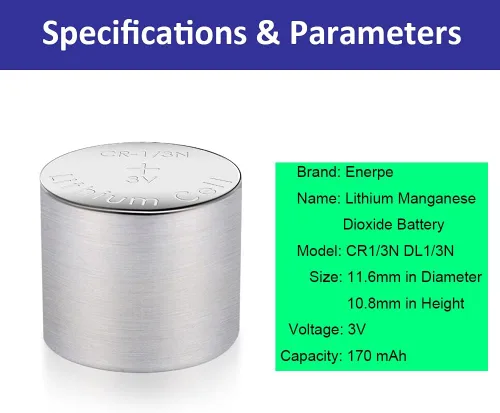 Specifications & Parameters

CR-1/3N
+
3V
Lithium Cell

Brand: Enerpe
Name: Lithium Manganese Dioxide Battery
Model: CR1/3N DL1/3N
Size: 11.6mm in Diameter 10.8mm in Height
Voltage: 3V
Capacity: 170 mAh